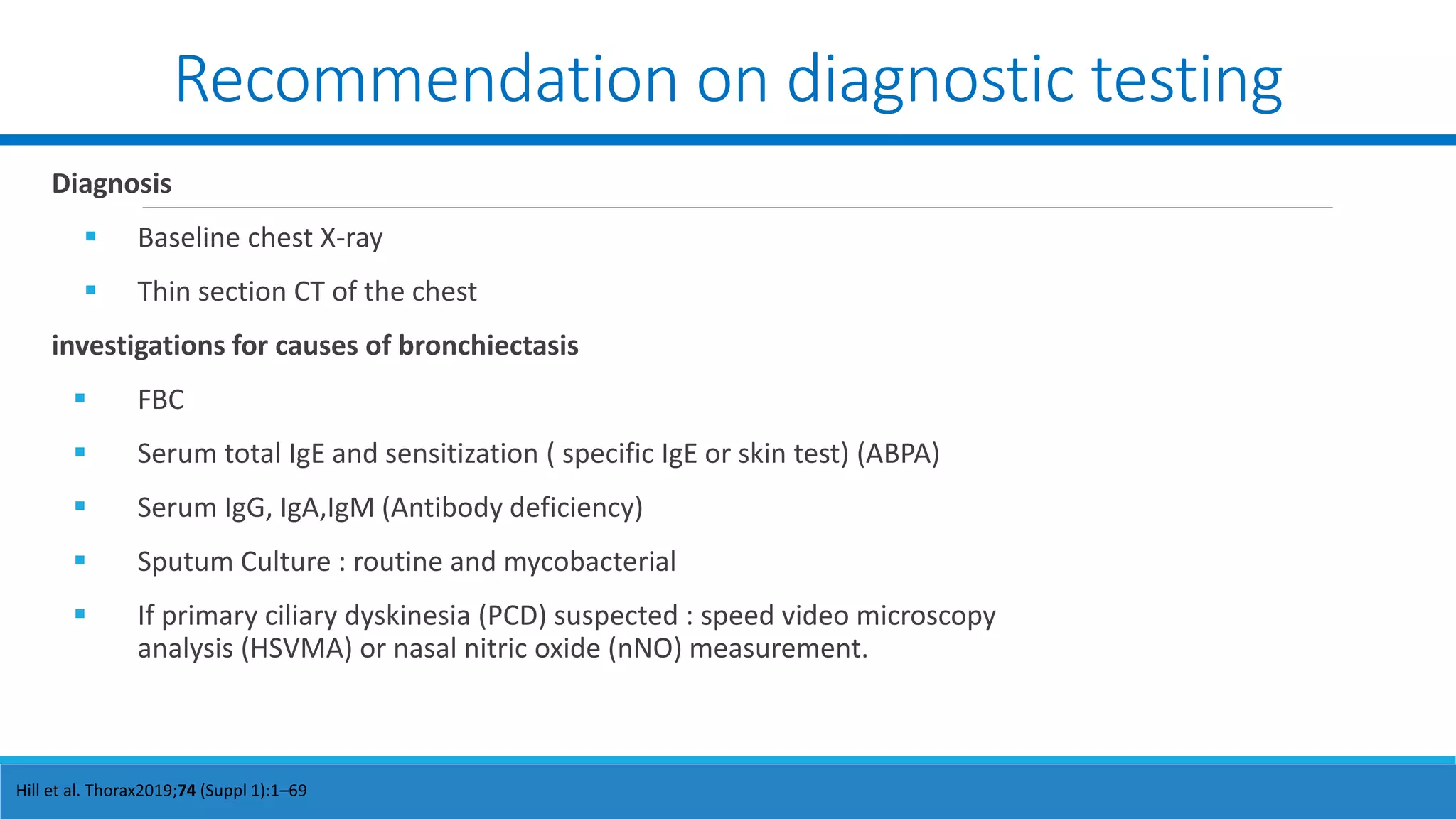 Recommendation on diagnostic testing

Diagnosis

▪ Baseline chest X-ray

▪ Thin section CT of the chest

investigations for causes of bronchiectasis

▪ FBC

▪ Serum total IgE and sensitization ( specific IgE or skin test) (ABPA)

▪ Serum IgG, IgA,IgM (Antibody deficiency)

▪ Sputum Culture : routine and mycobacterial

▪ If primary ciliary dyskinesia (PCD) suspected : speed video microscopy analysis (HSVMA) or nasal nitric oxide (nNO) measurement.

Hill et al. Thorax2019;74 (Suppl 1):1–69